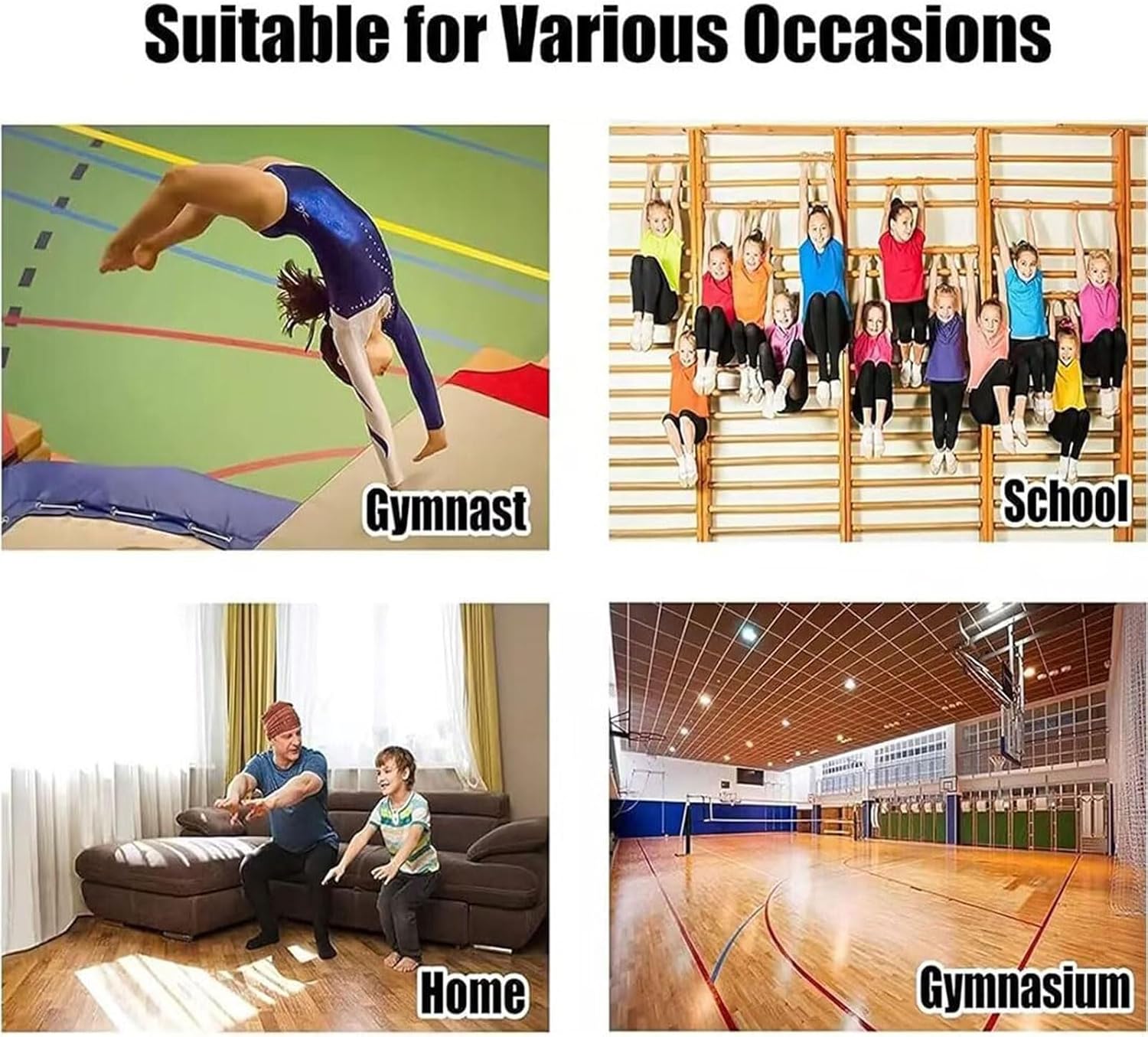 Suitable for Various Occasions

Gymnast

School

Home

Gymnasium